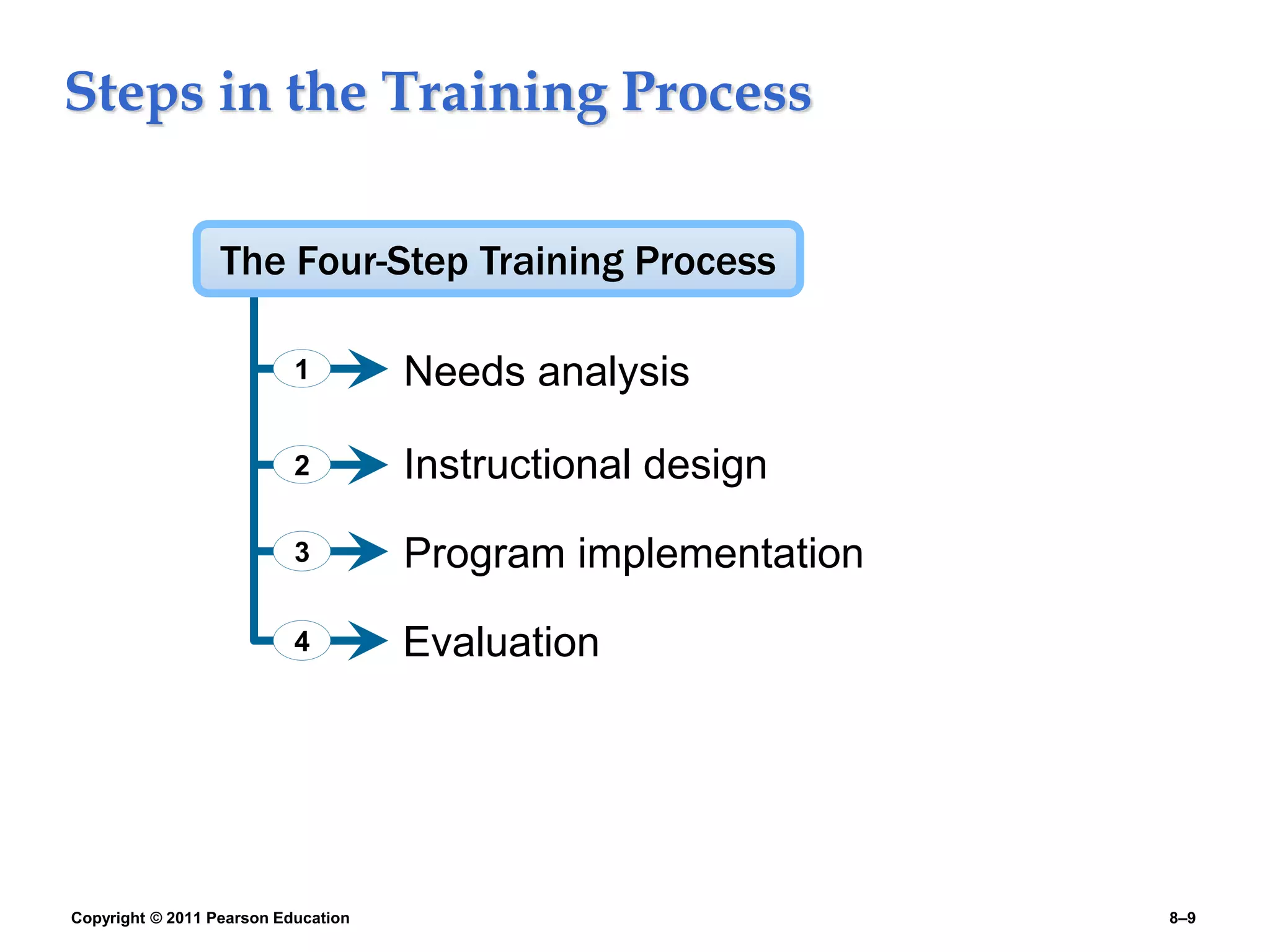 Steps in the Training Process

The Four-Step Training Process

1 Needs analysis

2 Instructional design

3 Program implementation

4 Evaluation

Copyright © 2011 Pearson Education

8–9